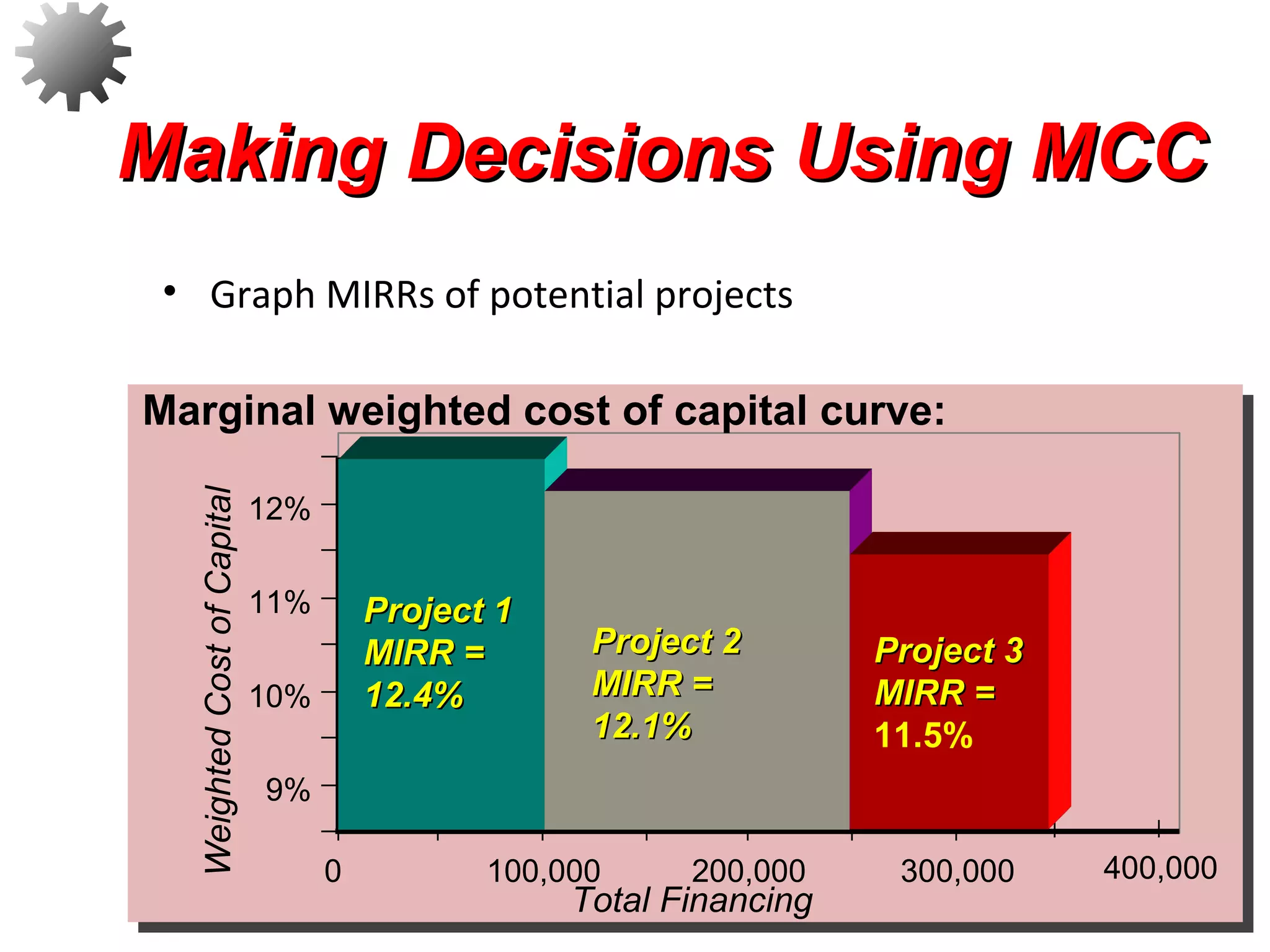 Making Decisions Using MCC

• Graph MIRRs of potential projects

Marginal weighted cost of capital curve:

Weighted Cost of Capital

12%
11%
10%
9%

Project 1 MIRR = 12.4%

Project 2 MIRR = 12.1%

Project 3 MIRR = 11.5%

0
100,000
200,000
300,000
400,000

Total Financing